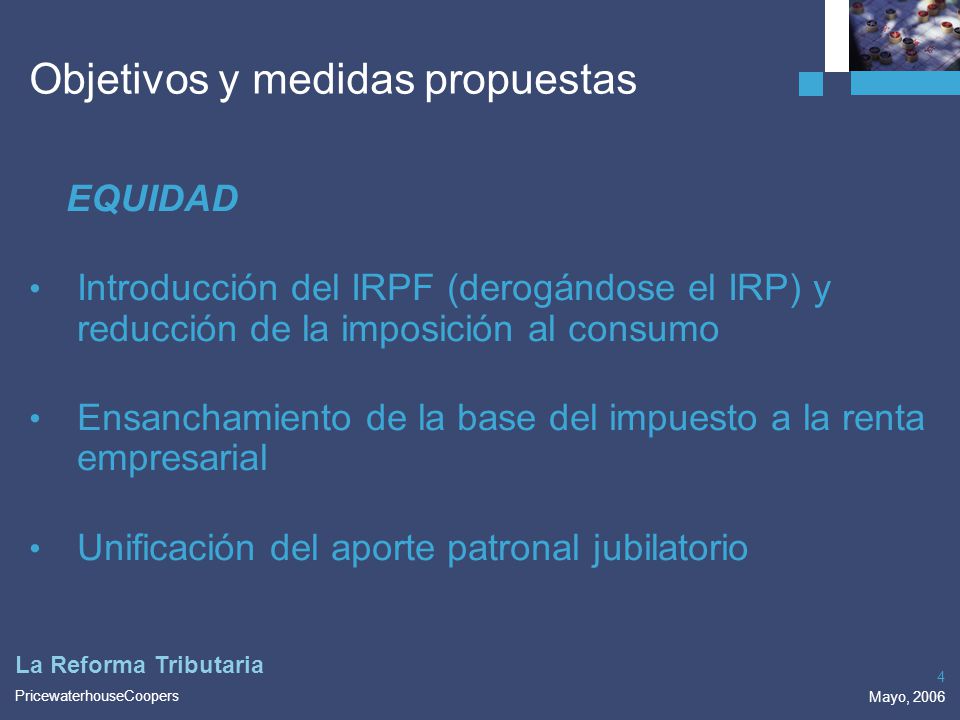 Objetivos y medidas propuestas

EQUIDAD

• Introducción del IRPF (derogándose el IRP) y reducción de la imposición al consumo

• Ensanchamiento de la base del impuesto a la renta empresarial

• Unificación del aporte patronal jubilatorio

La Reforma Tributaria

PricewaterhouseCoopers

4

Mayo, 2006